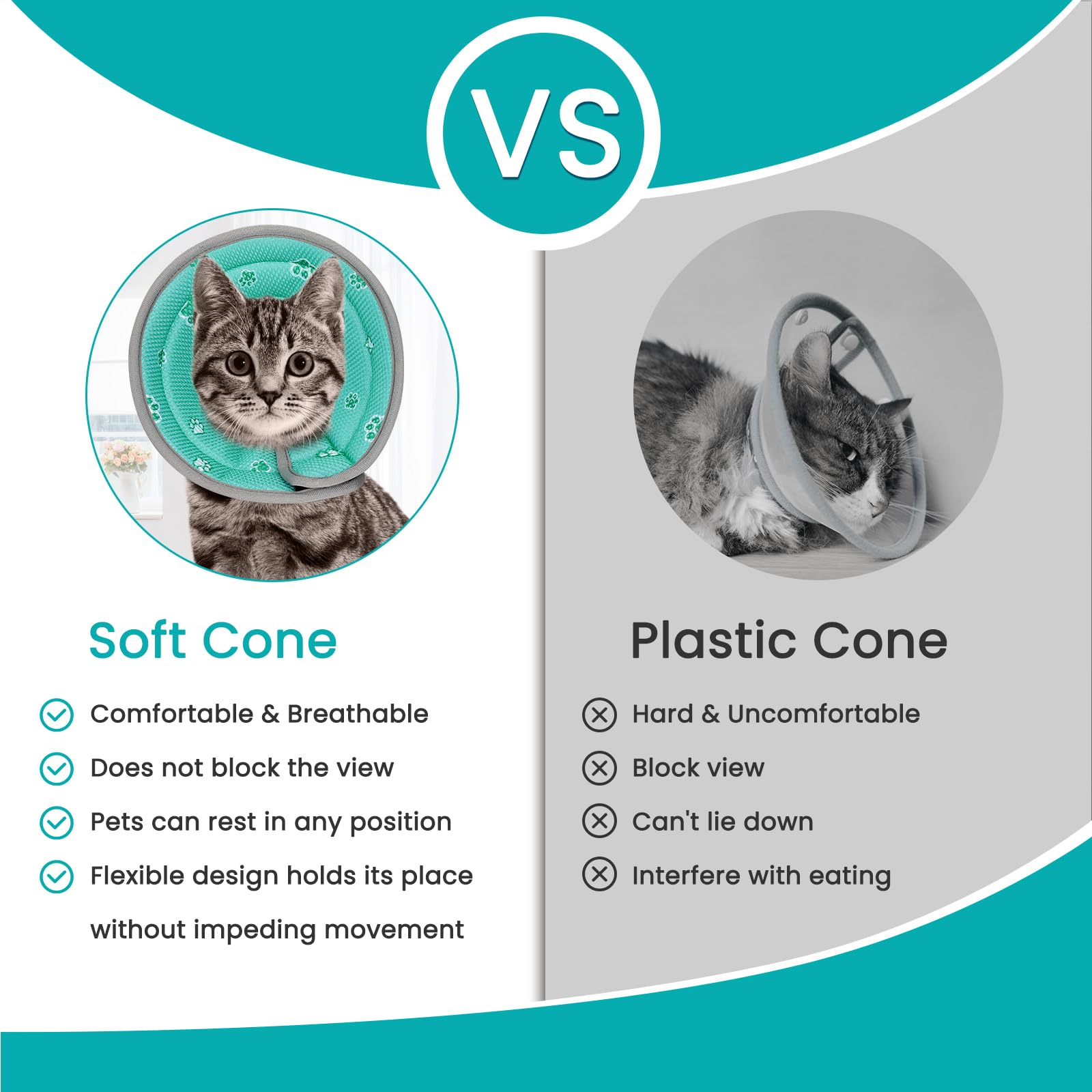 VS

Soft Cone

Comfortable & Breathable

Does not block the view

Pets can rest in any position

Flexible design holds its place without impeding movement

Plastic Cone

Hard & Uncomfortable

Block view

Can't lie down

Interfere with eating